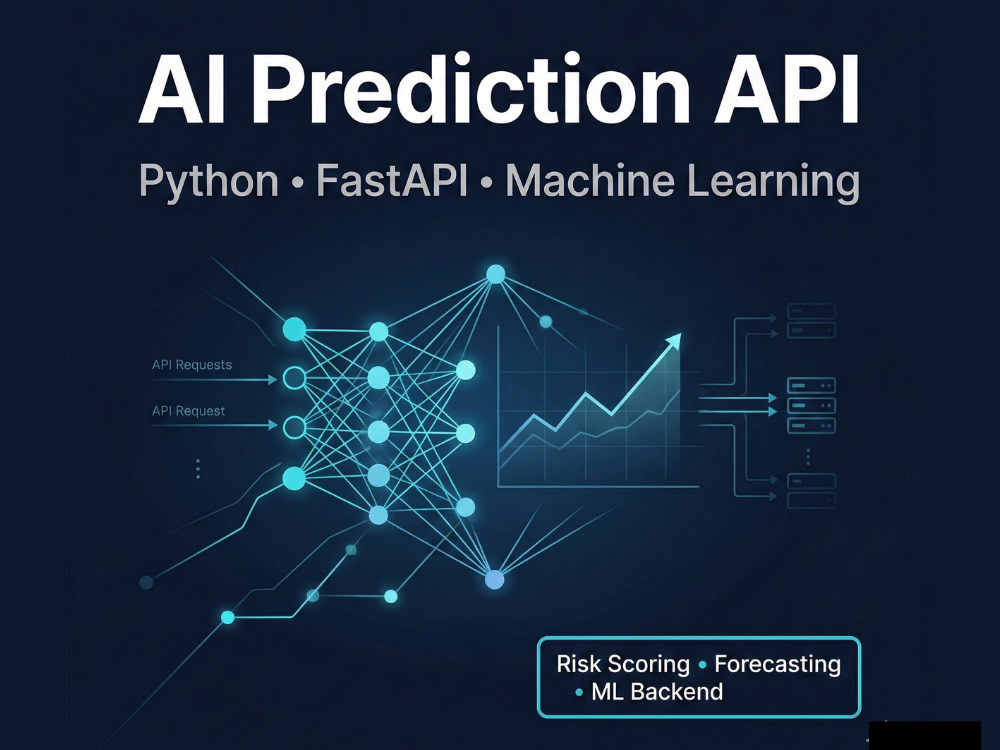 AI Prediction API

Python • FastAPI • Machine Learning

API Requests

API Request

Risk Scoring • Forecasting • ML Backend